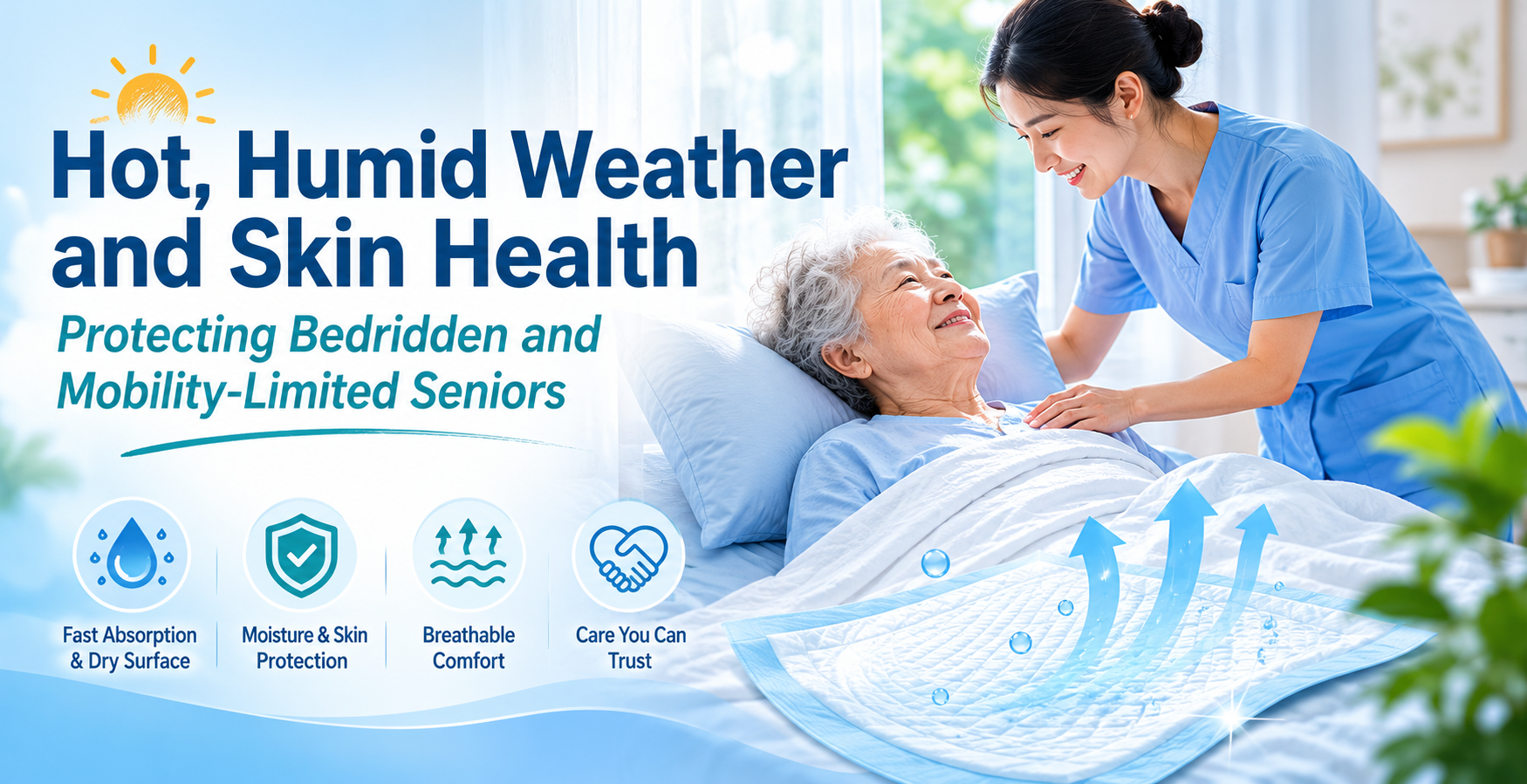 Hot, Humid Weather and Skin Health

Protecting Bedridden and Mobility-Limited Seniors

Fast Absorption & Dry Surface

Moisture & Skin Protection

Breathable Comfort

Care You Can Trust